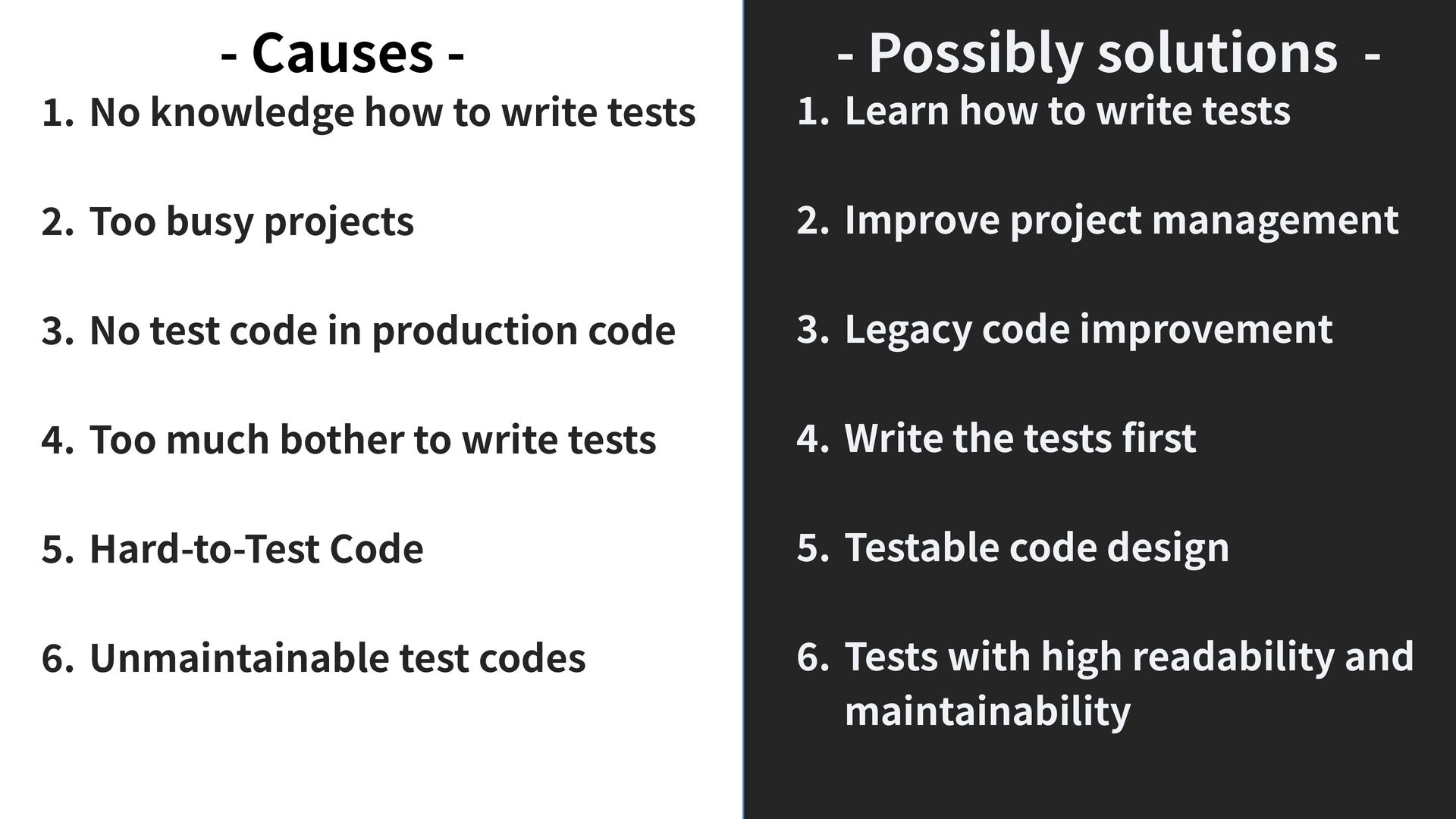 - Causes -

1. No knowledge how to write tests

2. Too busy projects

3. No test code in production code

4. Too much bother to write tests

5. Hard-to-Test Code

6. Unmaintainable test codes

- Possibly solutions -

1. Learn how to write tests

2. Improve project management

3. Legacy code improvement

4. Write the tests first

5. Testable code design

6. Tests with high readability and maintainability